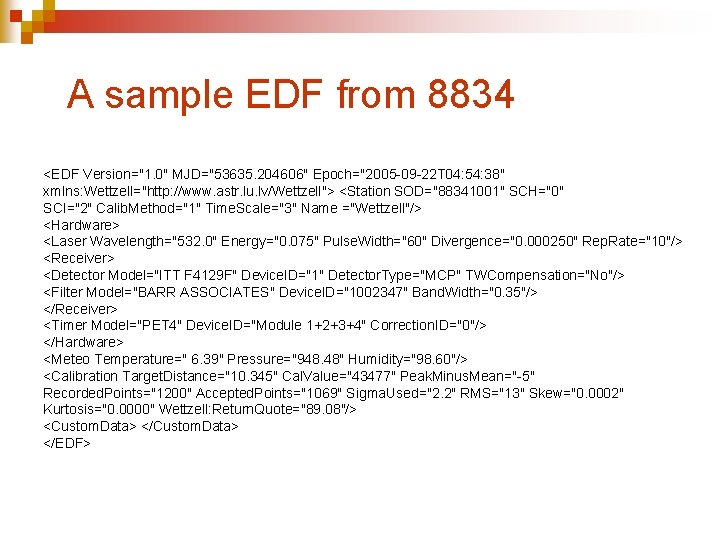 A sample EDF from 8834

<EDF Version="1.0" MJD="53635.204606" Epoch="2005-09-22T04:54:38" xmlns:Wettzell="http://www.astr.lu.lv/Wettzell"> <Station SOD="88341001" SCH="0" SCI="2" CalibMethod="1" TimeScale="3" Name ="Wettzell"/>
<Hardware>
<Laser Wavelength="532.0" Energy="0.075" PulseWidth="60" Divergence="0.000250" RepRate="10"/>
<Receiver>
<Detector Model="ITT F4129F" DeviceID="1" DetectorType="MCP" TWCompensation="No"/>
<Filter Model="BARR ASSOCIATES" DeviceID="1002347" BandWidth="0.35"/>
</Receiver>
<Timer Model="PET4" DeviceID="Module 1+2+3+4" CorrectionID="0"/>
</Hardware>
<Meteo Temperature=" 6.39" Pressure="948.48" Humidity="98.60"/>
<Calibration TargetDistance="10.345" CalValue="43477" PeakMinusMean="-5" RecordedPoints="1200" AcceptedPoints="1069" SigmaUsed="2.2" RMS="13" Skew="0.0002" Kurtosis="0.0000" Wettzell:ReturnQuote="89.08"/>
<CustomData> </CustomData>
</EDF>